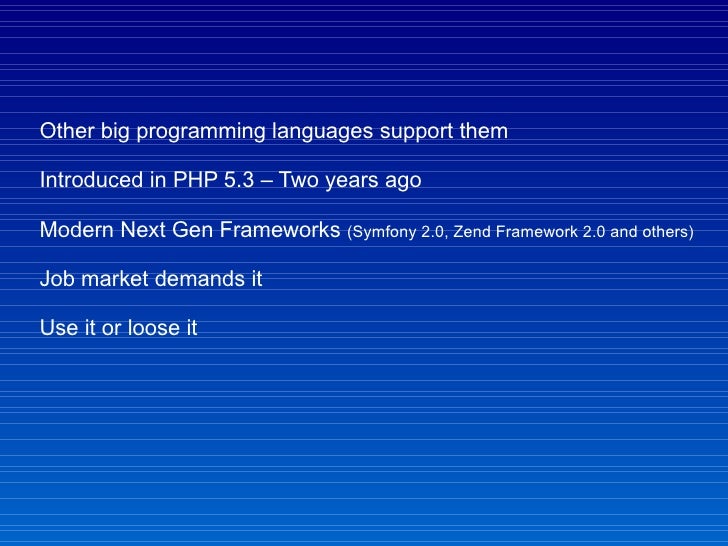 Other big programming languages support them

Introduced in PHP 5.3 – Two years ago

Modern Next Gen Frameworks (Symfony 2.0, Zend Framework 2.0 and others)

Job market demands it

Use it or loose it